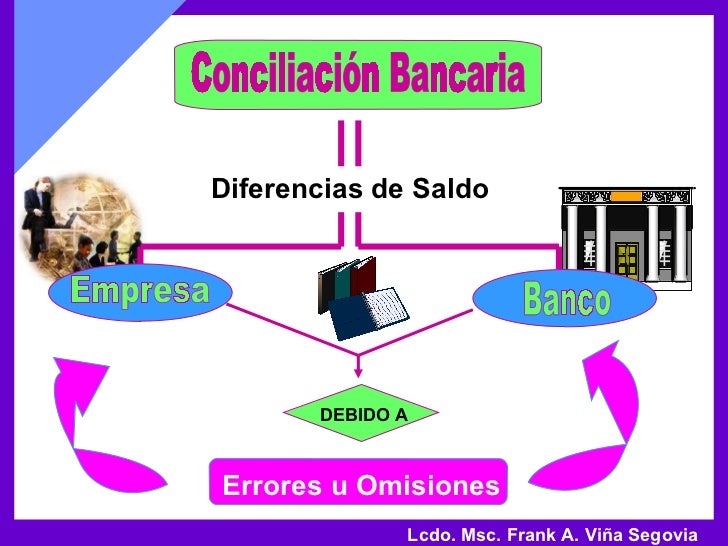 Conciliación Bancaria

Diferencias de Saldo

Empresa

Banco

DEBIDO A

Errores u Omisiones

Lcdo. Msc. Frank A. Viña Segovia